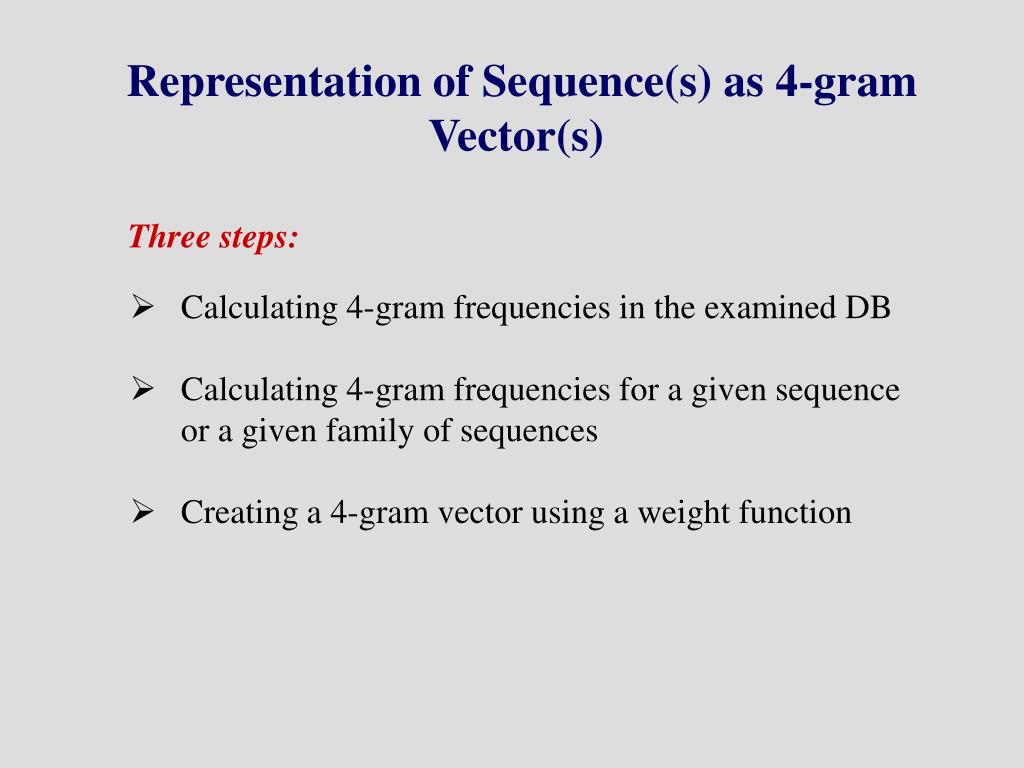 Representation of Sequence(s) as 4-gram Vector(s)

Three steps:

➢ Calculating 4-gram frequencies in the examined DB

➢ Calculating 4-gram frequencies for a given sequence or a given family of sequences

➢ Creating a 4-gram vector using a weight function